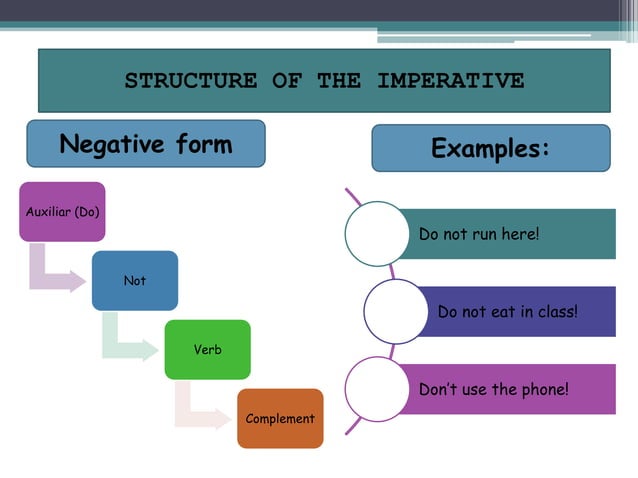 STRUCTURE OF THE IMPERATIVE

Negative form

Auxiliar (Do)

Not

Verb

Complement

Examples:

Do not run here!

Do not eat in class!

Don't use the phone!